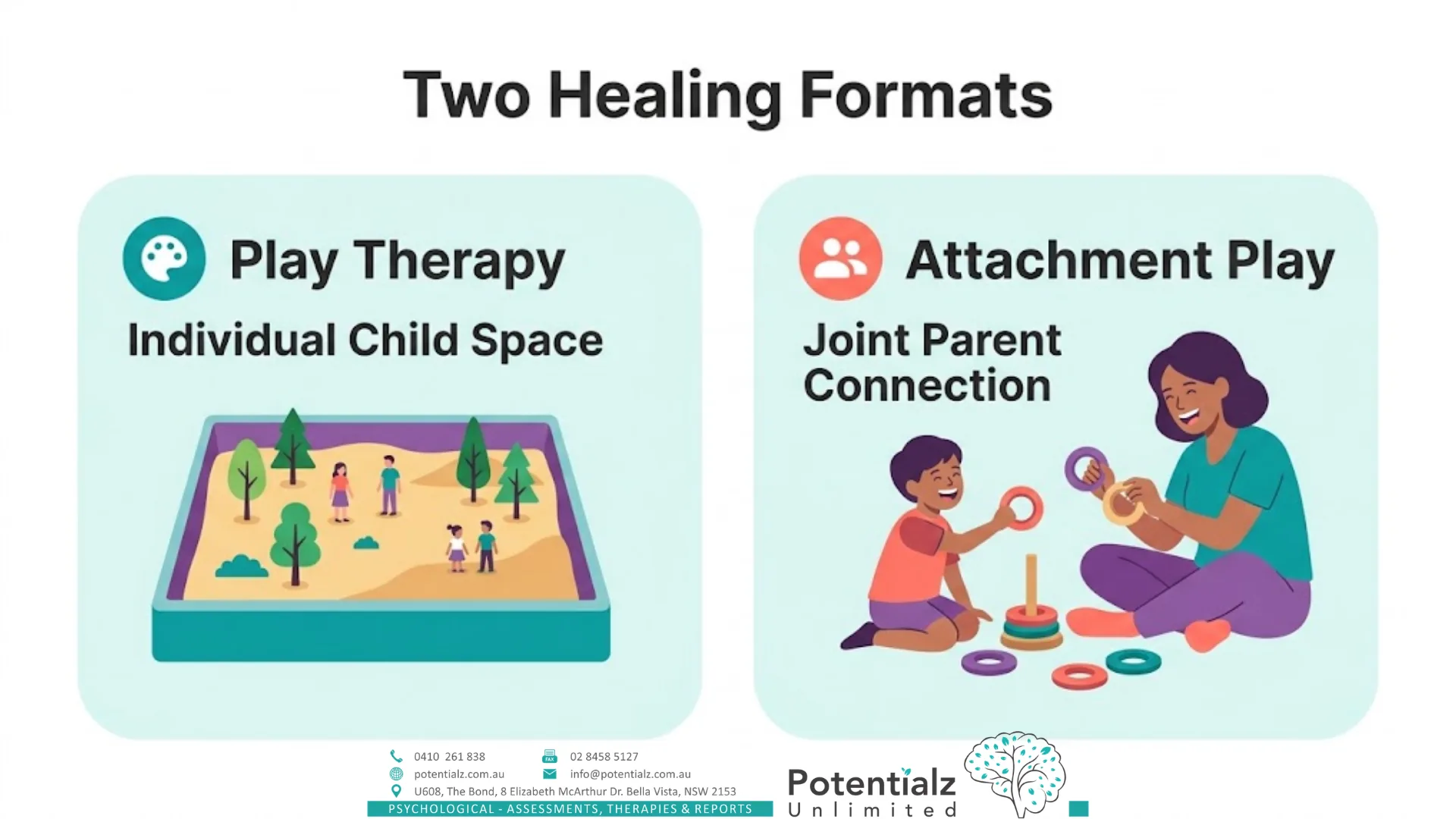 Two Healing Formats

Play Therapy

Individual Child Space

Attachment Play

Joint Parent Connection

0410 261 838
02 8458 5127
potentialz.com.au
info@potentialz.com.au
U608, The Bond, 8 Elizabeth McArthur Dr. Bella Vista, NSW 2153
PSYCHOLOGICAL - ASSESSMENTS, THERAPIES & REPORTS

Potentialz
Unlimited